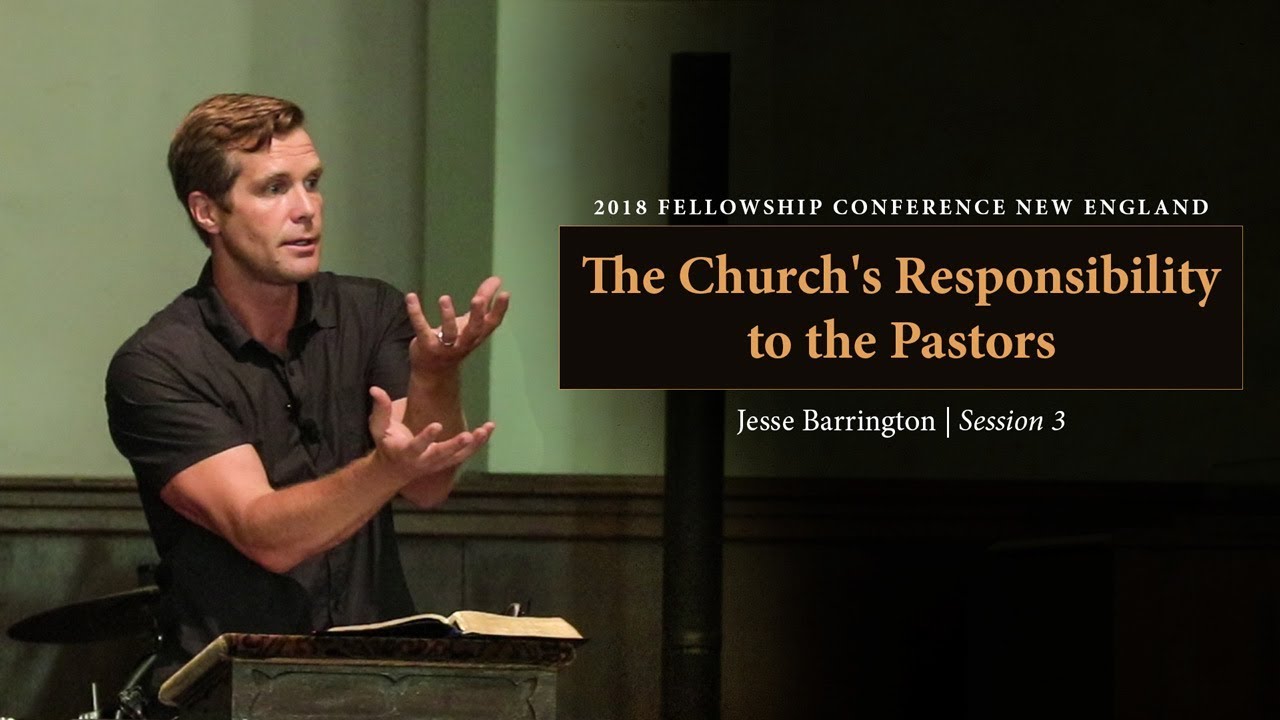 2018 FELLOWSHIP CONFERENCE NEW ENGLAND

The Church's Responsibility to the Pastors

Jesse Barrington | Session 3